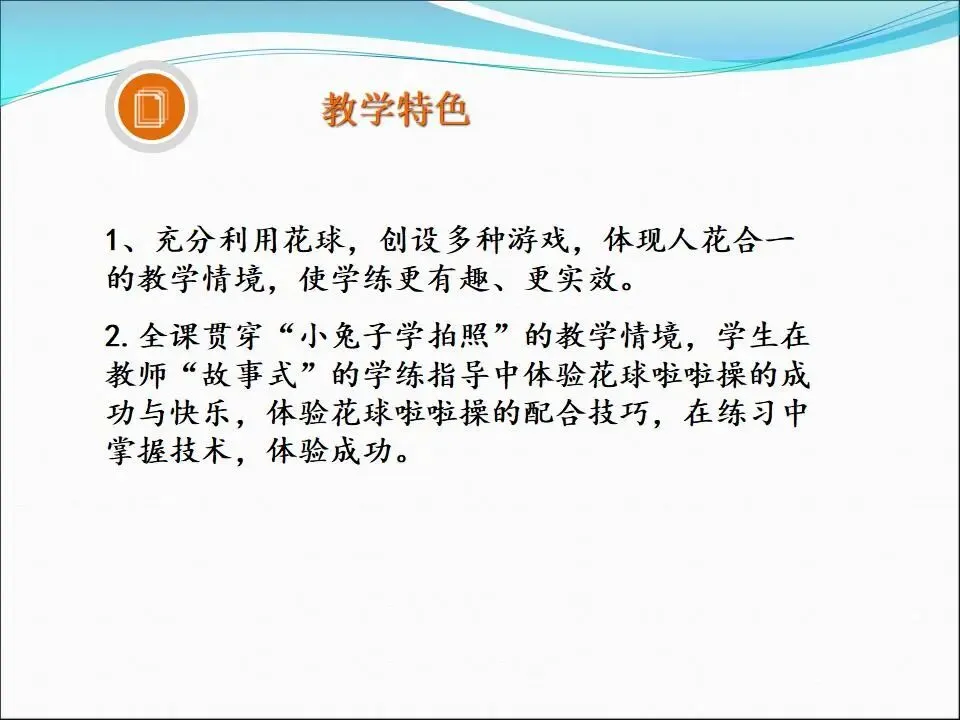 教学特色

1、充分利用花球，创设多种游戏，体现人花合一的教学情境，使学练更有趣、更实效。

2. 全课贯穿“小兔子学拍照”的教学情境，学生在教师“故事式”的学练指导中体验花球啦啦操的成功与快乐，体验花球啦啦操的配合技巧，在练习中掌握技术，体验成功。